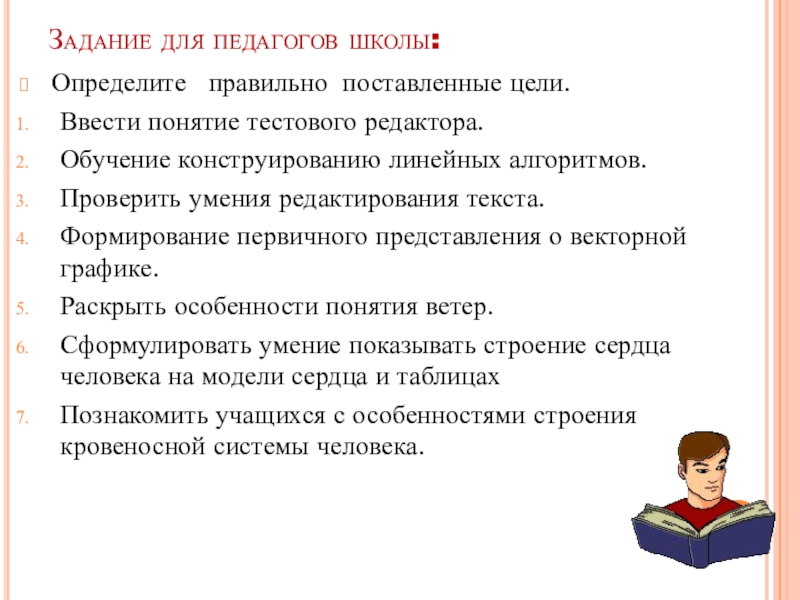 Задание для педагогов школы:

Определите правильно поставленные цели.

1. Ввести понятие тестового редактора.
2. Обучение конструированию линейных алгоритмов.
3. Проверить умения редактирования текста.
4. Формирование первичного представления о векторной графике.
5. Раскрыть особенности понятия ветер.
6. Сформулировать умение показывать строение сердца человека на модели сердца и таблицах
7. Познакомить учащихся с особенностями строения кровеносной системы человека.